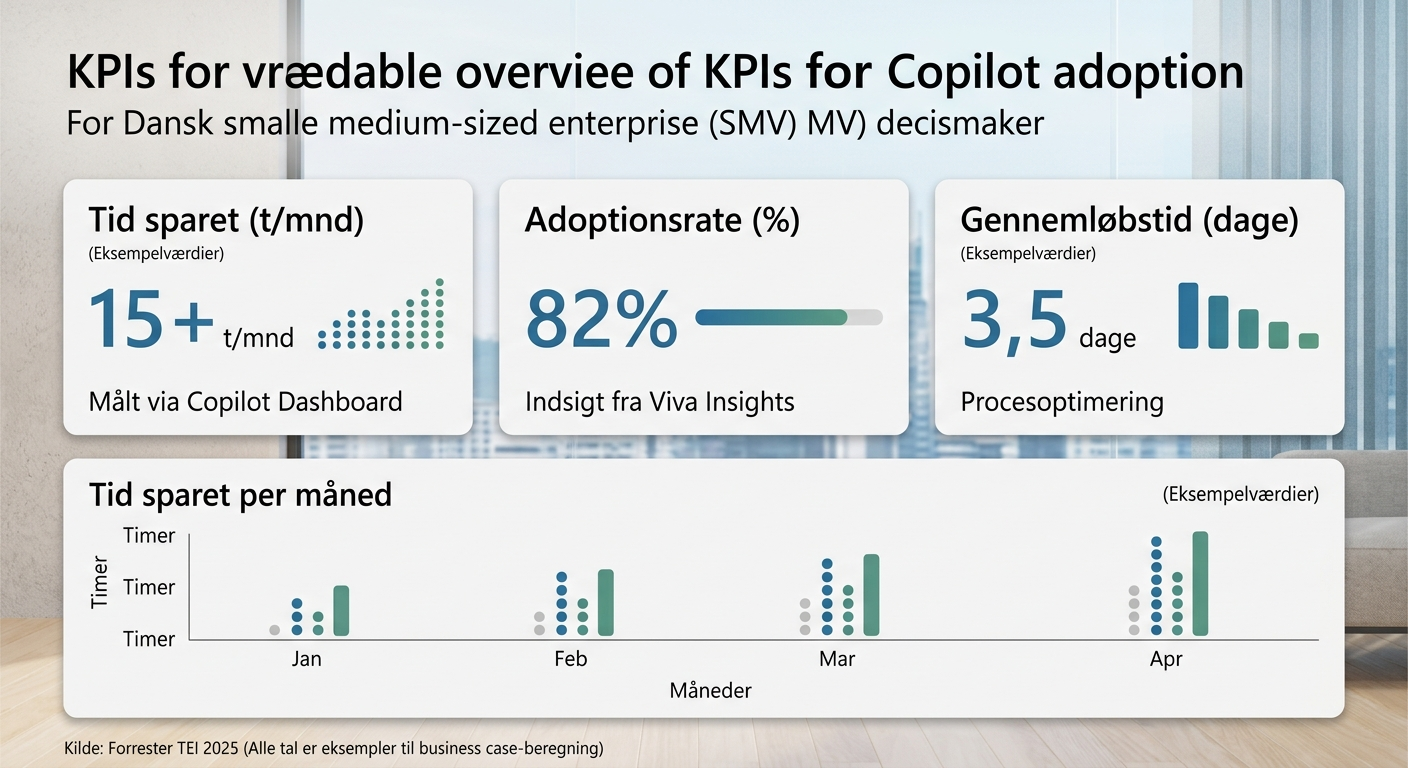 KPIs for vrædable overviee of KPIs for Copilot adoption
For Dansk smalle medium-sized enterprise (SMV) MV) decismaker

Tid sparet (t/mnd)
(Eksempelværdier)
15+ t/mnd
Målt via Copilot Dashboard

Adoptionsrate (%)
82%
Indsigt fra Viva Insights

Gennemløbstid (dage)
(Eksempelværdier)
3,5 dage
Procesoptimering

Tid sparet per måned
(Eksempelværdier)
Timer
Timer
Timer
Timer
Jan
Feb
Mar
Apr
Måneder

Kilde: Forrester TEI 2025 (Alle tal er eksempler til business case-beregning)